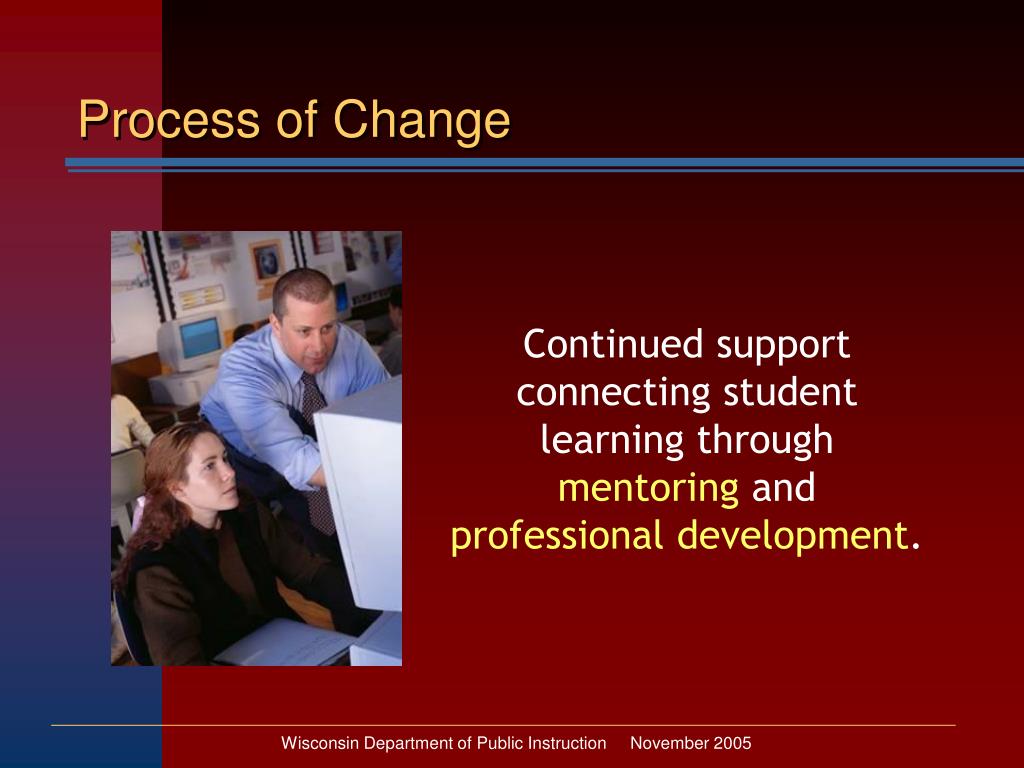 Process of Change

Continued support connecting student learning through mentoring and professional development.

Wisconsin Department of Public Instruction November 2005